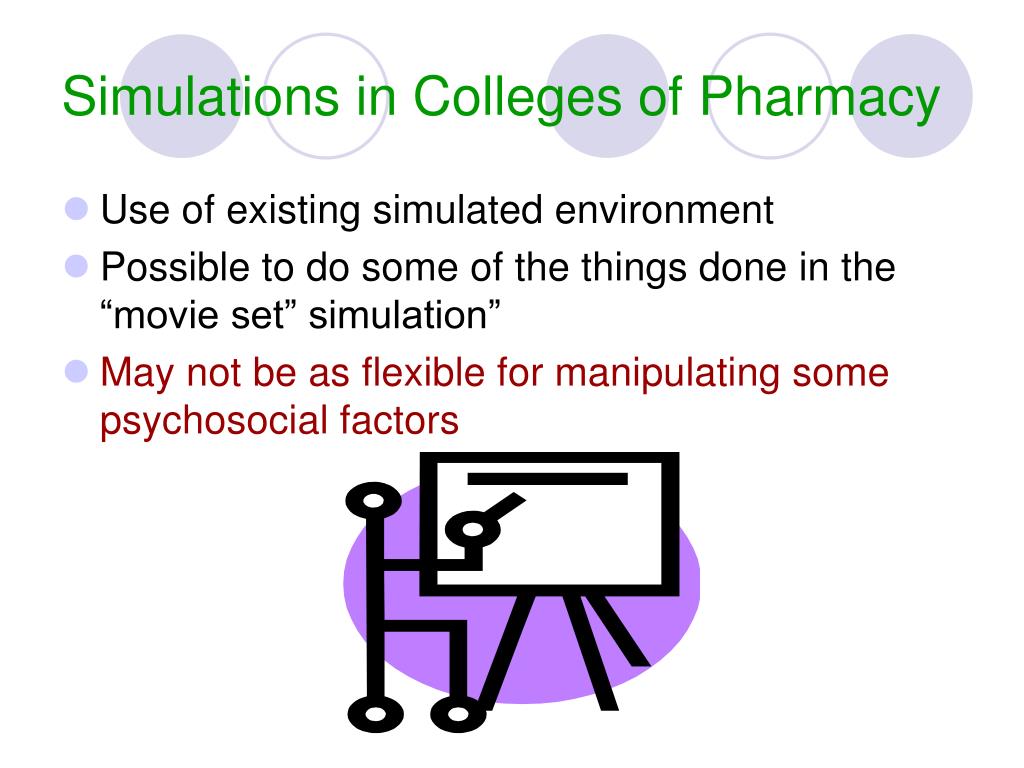 Simulations in Colleges of Pharmacy

Use of existing simulated environment

Possible to do some of the things done in the “movie set” simulation”

May not be as flexible for manipulating some psychosocial factors